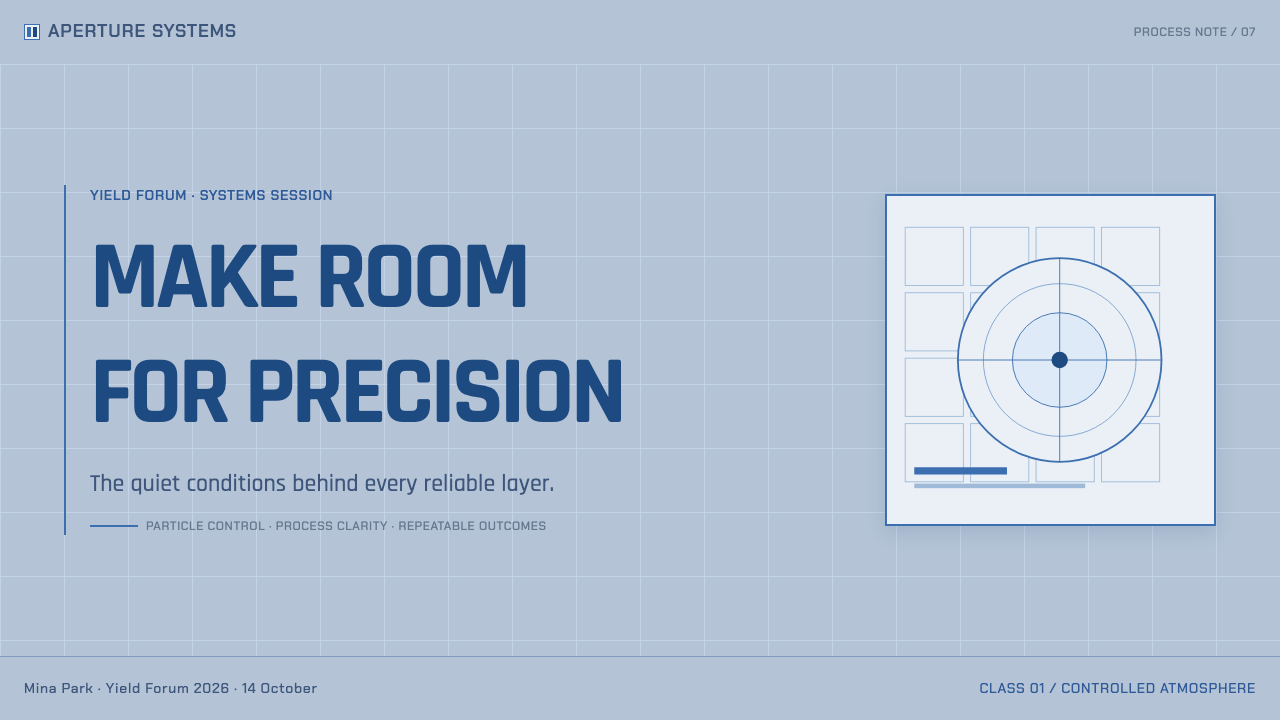 APERTURE SYSTEMS

PROCESS NOTE / 07

YIELD FORUM · SYSTEMS SESSION

MAKE ROOM FOR PRECISION

The quiet conditions behind every reliable layer.

PARTICLE CONTROL · PROCESS CLARITY · REPEATABLE OUTCOMES

Mina Park · Yield Forum 2026 · 14 October

CLASS 01 / CONTROLLED ATMOSPHERE